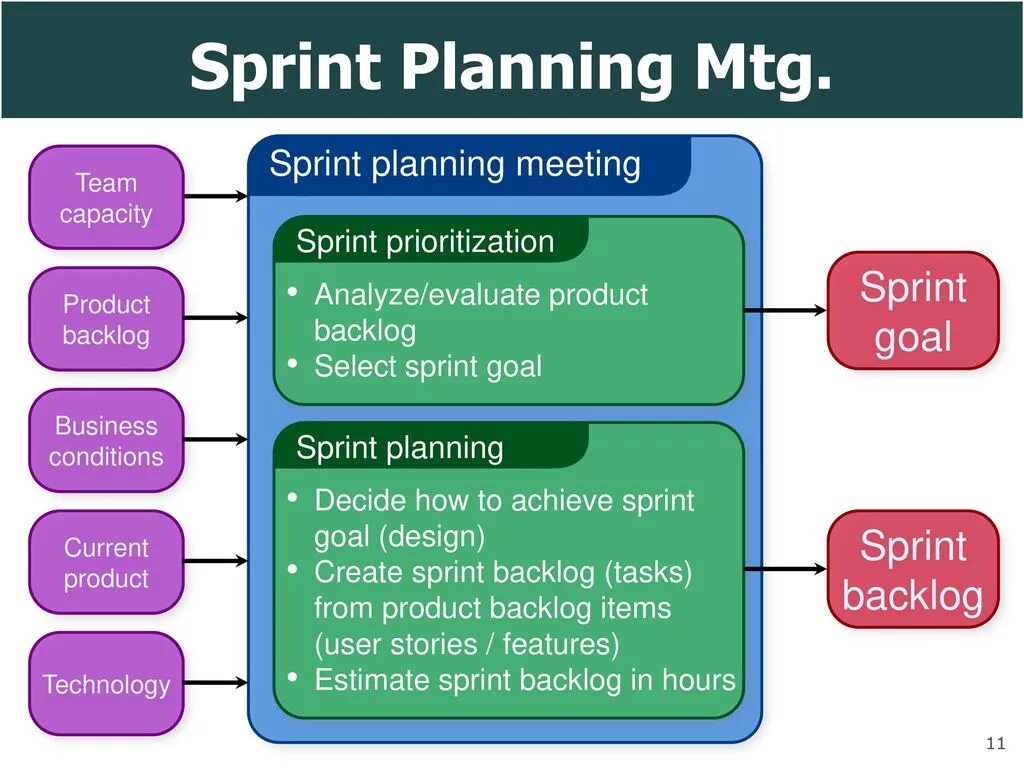 Sprint Planning Mtg.

Team capacity

Product backlog

Business conditions

Current product

Technology

Sprint planning meeting

Sprint prioritization

• Analyze/evaluate product backlog
• Select sprint goal

Sprint planning

• Decide how to achieve sprint goal (design)
• Create sprint backlog (tasks) from product backlog items (user stories / features)
• Estimate sprint backlog in hours

Sprint goal

Sprint backlog

11